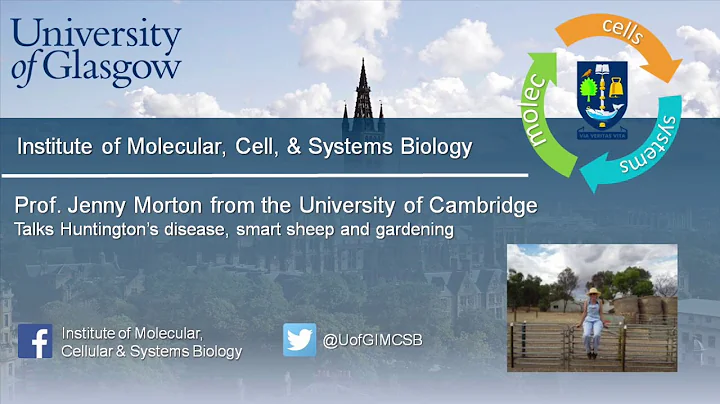 University of Glasgow

cells
systems
molec
VIA VERITAS VITA

Institute of Molecular, Cell, & Systems Biology

Prof. Jenny Morton from the University of Cambridge
Talks Huntington's disease, smart sheep and gardening

Institute of Molecular, Cellular & Systems Biology

@UofGIMCSB